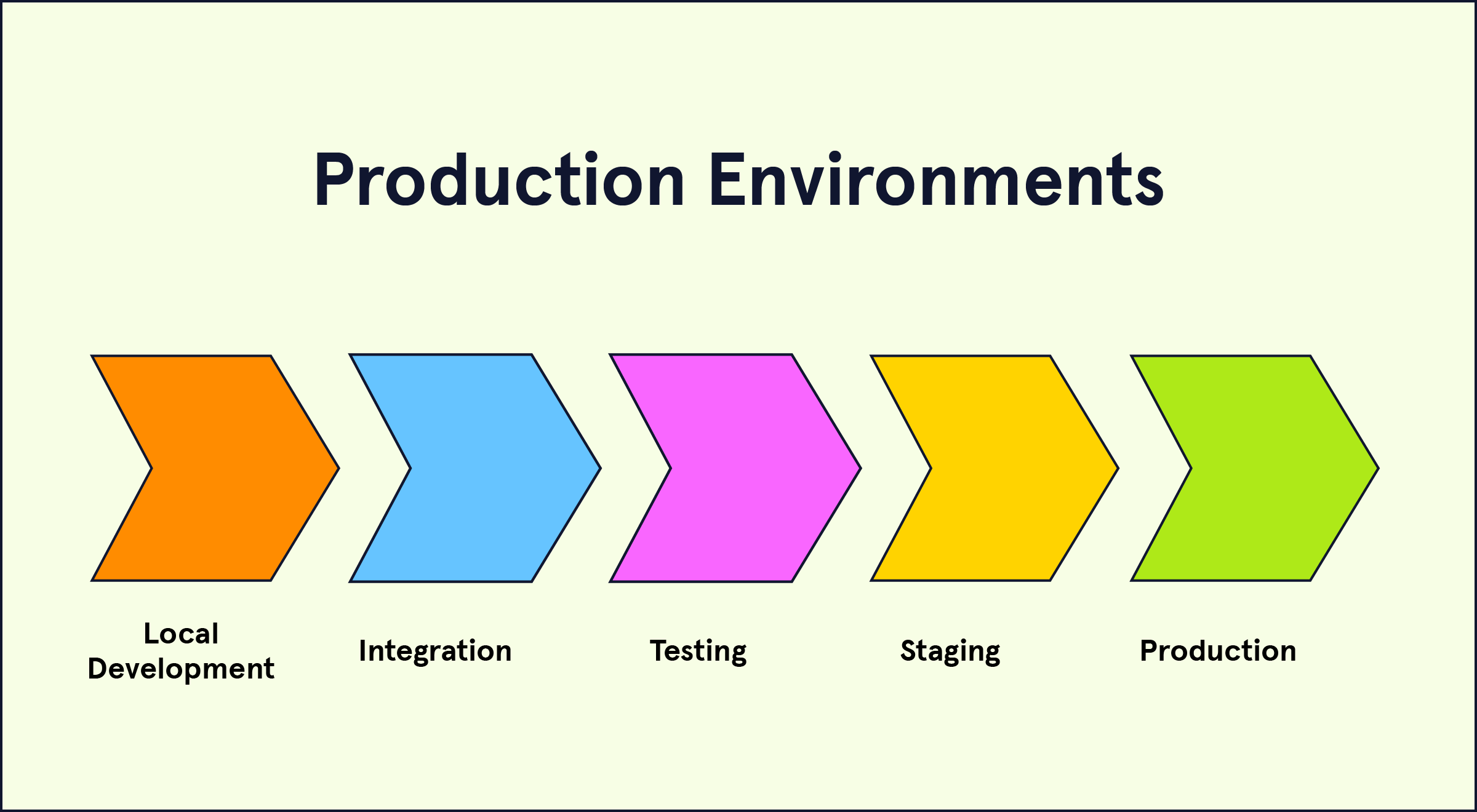 Production Environments

Local Development

Integration

Testing

Staging

Production